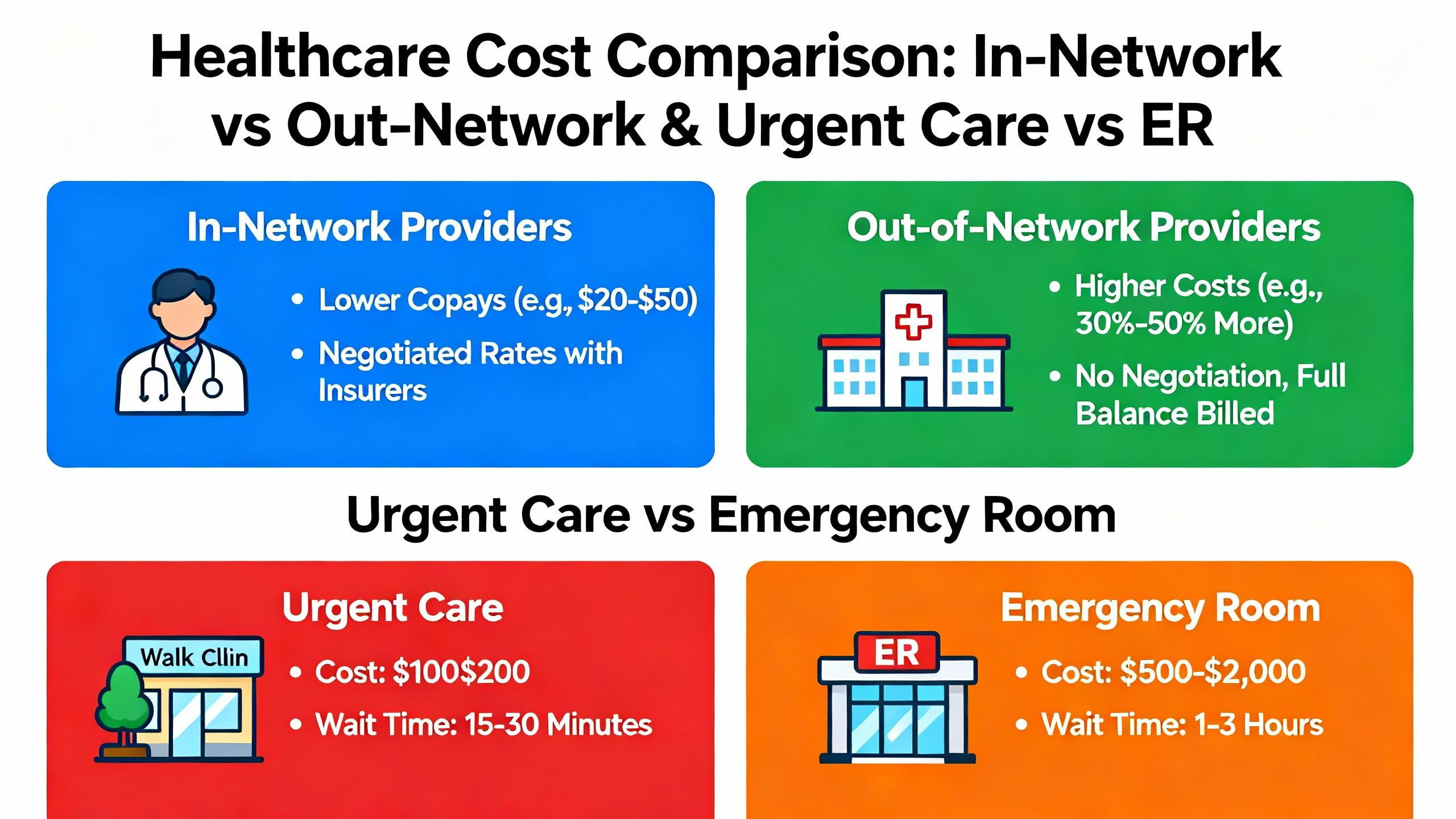 Healthcare Cost Comparison: In-Network vs Out-Network & Urgent Care vs ER

In-Network Providers

• Lower Copays (e.g., \$20-\$50)
• Negotiated Rates with Insurers

Out-of-Network Providers

• Higher Costs (e.g., 30%-50% More)
• No Negotiation, Full Balance Billed

Urgent Care vs Emergency Room

Urgent Care

Walk Cllin

• Cost: \$100\$200
• Wait Time: 15-30 Minutes

Emergency Room

ER

• Cost: \$500-\$2,000
• Wait Time: 1-3 Hours